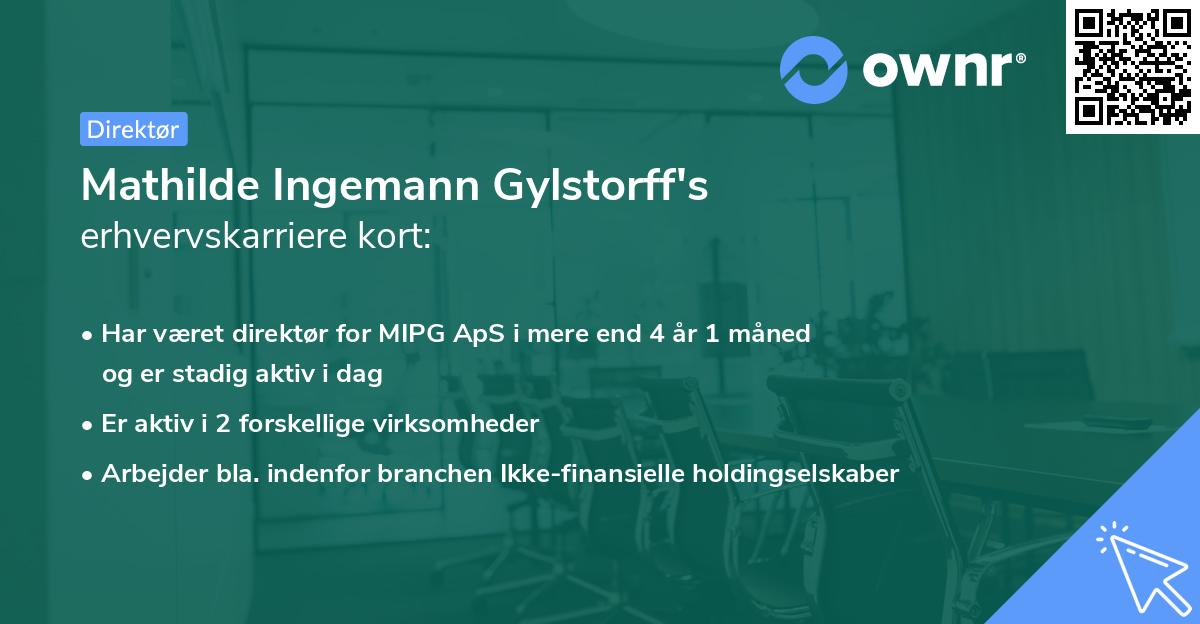 ownr®

Direktør

Mathilde Ingemann Gylstorff's erhvervskarriere kort:

• Har været direktør for MIPG ApS i mere end 4 år 1 måned og er stadig aktiv i dag

• Er aktiv i 2 forskellige virksomheder

• Arbejder bla. indenfor branchen Ikke-finansielle holdingselskaber